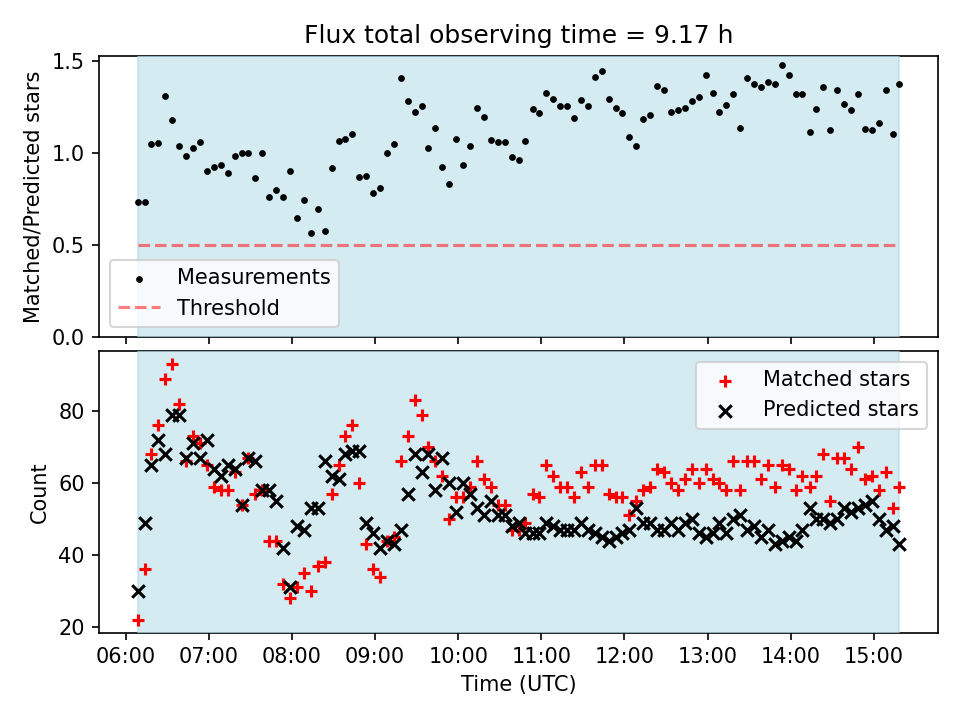 Flux total observing time = 9.17 h

Matched/Predicted stars

1.5
1.0
0.5
0.0

Measurements
Threshold

Count

80
60
40
20

Matched stars
Predicted stars

06:00 07:00 08:00 09:00 10:00 11:00 12:00 13:00 14:00 15:00

Time (UTC)